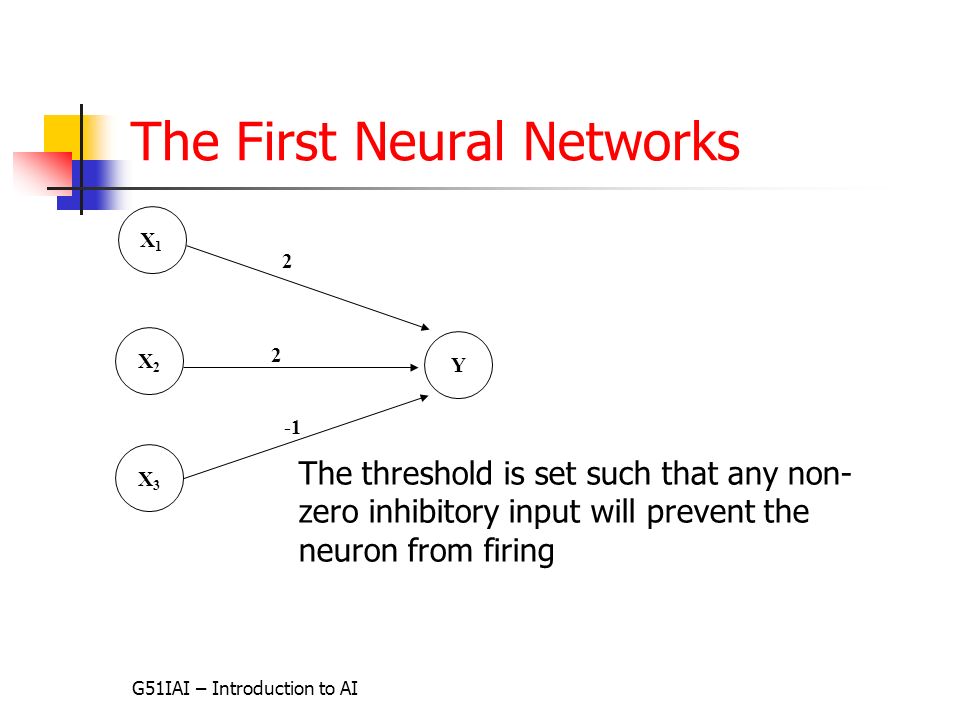 The First Neural Networks

$X_1$

2

$X_2$

2

Y

-1

$X_3$

The threshold is set such that any non-zero inhibitory input will prevent the neuron from firing

G51IAI – Introduction to AI